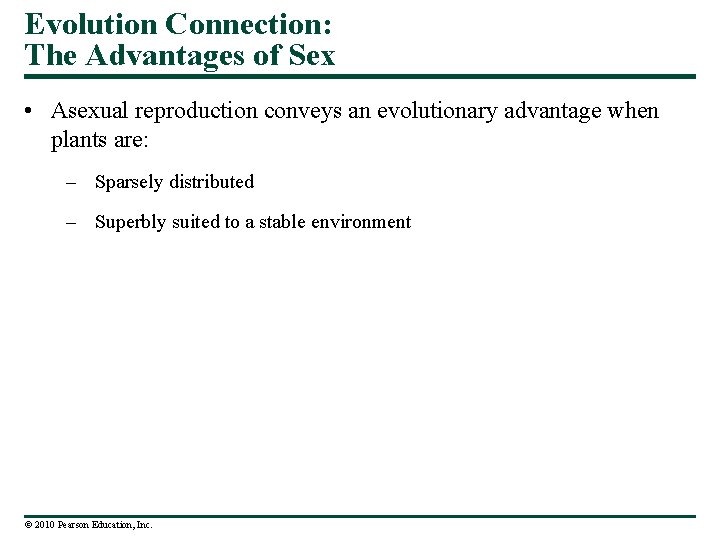 Evolution Connection: The Advantages of Sex

• Asexual reproduction conveys an evolutionary advantage when plants are:

– Sparsely distributed

– Superbly suited to a stable environment

© 2010 Pearson Education, Inc.